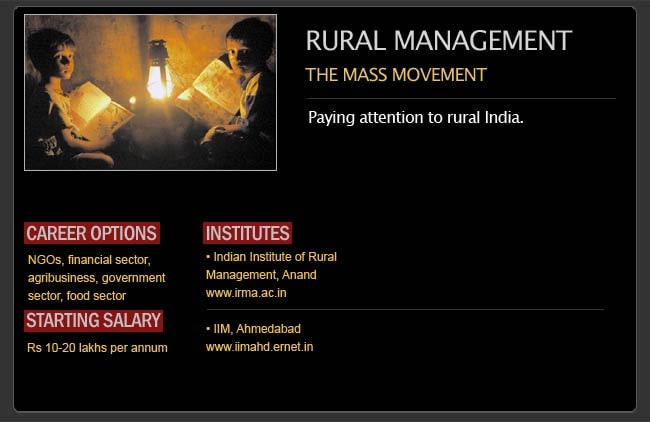 RURAL MANAGEMENT

THE MASS MOVEMENT

Paying attention to rural India.

CAREER OPTIONS

NGOs, financial sector, agribusiness, government sector, food sector

STARTING SALARY

Rs 10-20 lakhs per annum

INSTITUTES

• Indian Institute of Rural Management, Anand
www.irma.ac.in

• IIM, Ahmedabad
www.iimahd.ernet.in